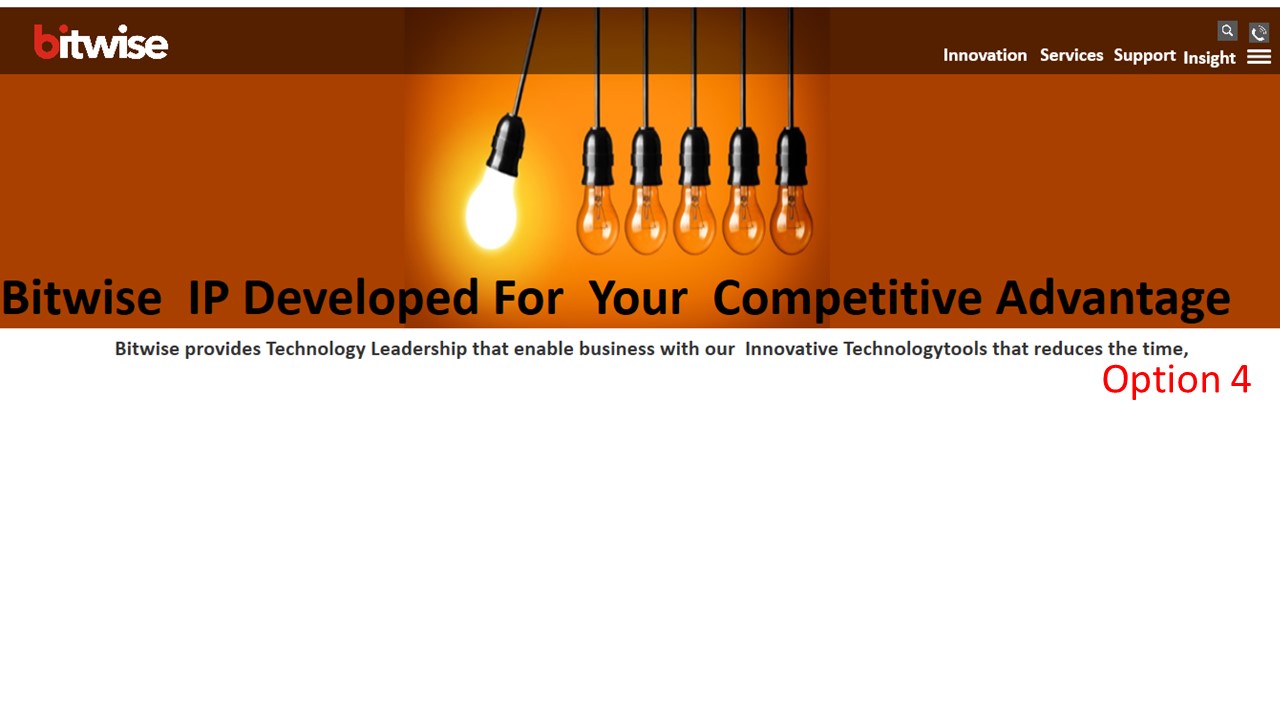 bitwise

Innovation Services Support Insight

Bitwise IP Developed For Your Competitive Advantage

Bitwise provides Technology Leadership that enable business with our Innovative Technologytools that reduces the time,

Option 4